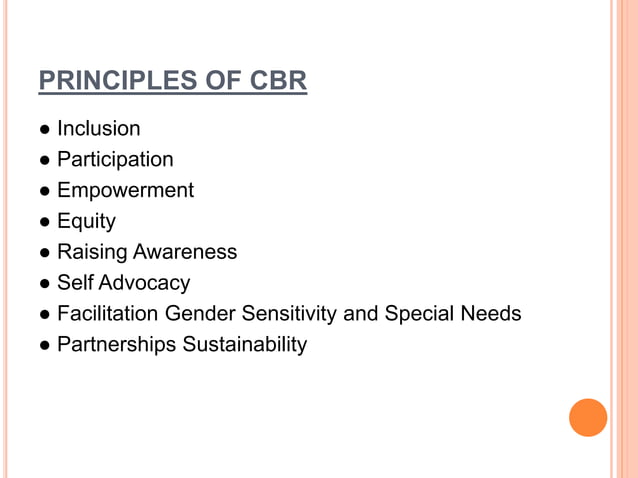 PRINCIPLES OF CBR

● Inclusion
● Participation
● Empowerment
● Equity
● Raising Awareness
● Self Advocacy
● Facilitation Gender Sensitivity and Special Needs
● Partnerships Sustainability